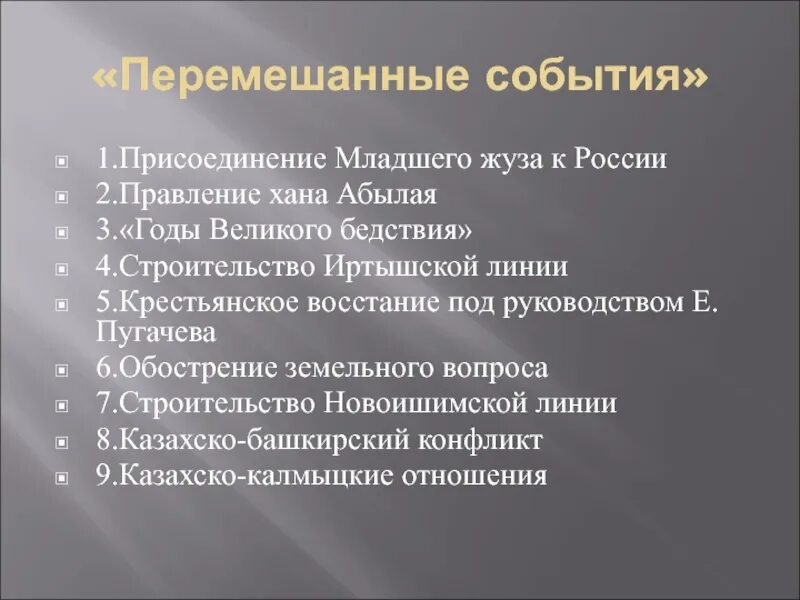 «Перемешанные события»

1.Присоединение Младшего жуза к России
2.Правление хана Абылая
3.«Годы Великого бедствия»
4.Строительство Иртышской линии
5.Крестьянское восстание под руководством Е. Пугачева
6.Обострение земельного вопроса
7.Строительство Новоишимской линии
8.Казахско-башкирский конфликт
9.Казахско-калмыцкие отношения